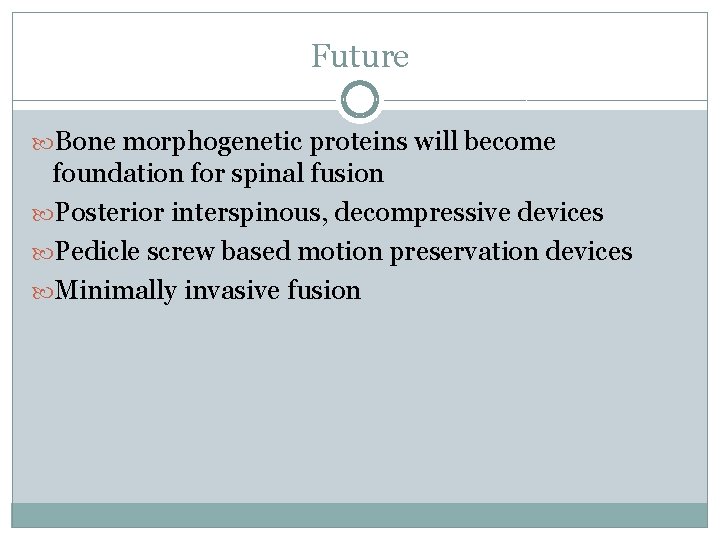 Future

Bone morphogenetic proteins will become foundation for spinal fusion

Posterior interspinous, decompressive devices

Pedicle screw based motion preservation devices

Minimally invasive fusion